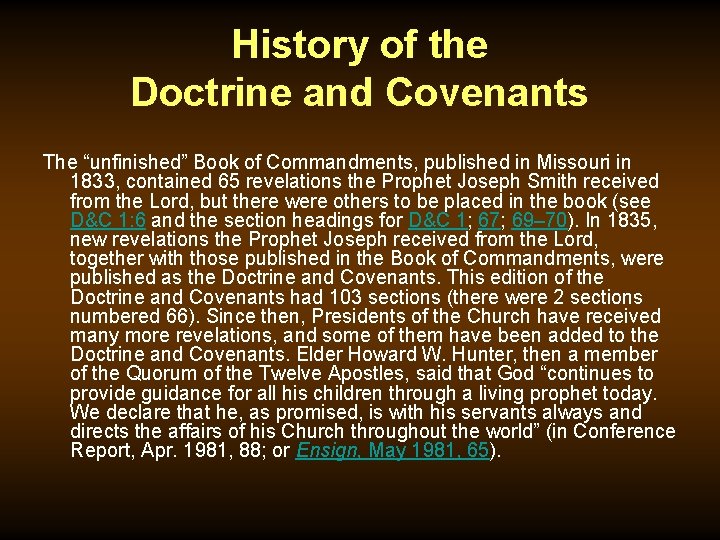 History of the Doctrine and Covenants

The “unfinished” Book of Commandments, published in Missouri in 1833, contained 65 revelations the Prophet Joseph Smith received from the Lord, but there were others to be placed in the book (see D&C 1:6 and the section headings for D&C 1; 67; 69–70). In 1835, new revelations the Prophet Joseph received from the Lord, together with those published in the Book of Commandments, were published as the Doctrine and Covenants. This edition of the Doctrine and Covenants had 103 sections (there were 2 sections numbered 66). Since then, Presidents of the Church have received many more revelations, and some of them have been added to the Doctrine and Covenants. Elder Howard W. Hunter, then a member of the Quorum of the Twelve Apostles, said that God “continues to provide guidance for all his children through a living prophet today. We declare that he, as promised, is with his servants always and directs the affairs of his Church throughout the world” (in Conference Report, Apr. 1981, 88; or Ensign, May 1981, 65).